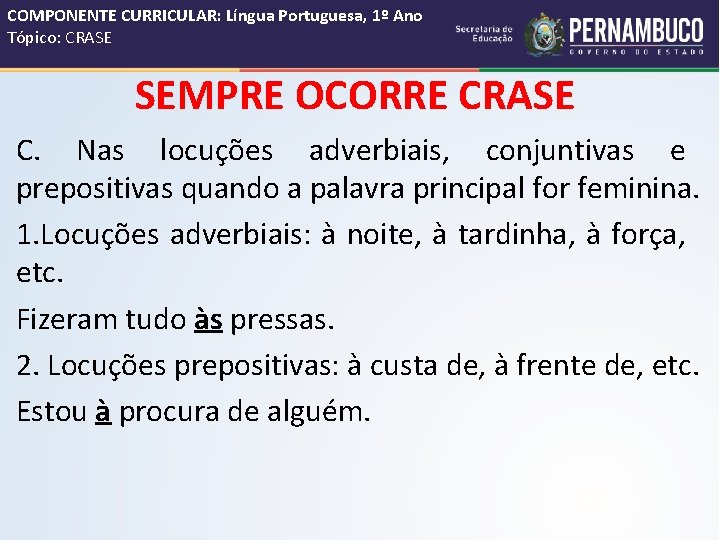 COMPONENTE CURRICULAR: Língua Portuguesa, 1º Ano
Tópico: CRASE

Secretaria de Educação
PERNAMBUCO
GOVERNO DO ESTADO

SEMPRE OCORRE CRASE

C. Nas locuções adverbiais, conjuntivas e prepositivas quando a palavra principal for feminina.

1.Locuções adverbiais: à noite, à tardinha, à força, etc.

Fizeram tudo às pressas.

2. Locuções prepositivas: à custa de, à frente de, etc.

Estou à procura de alguém.